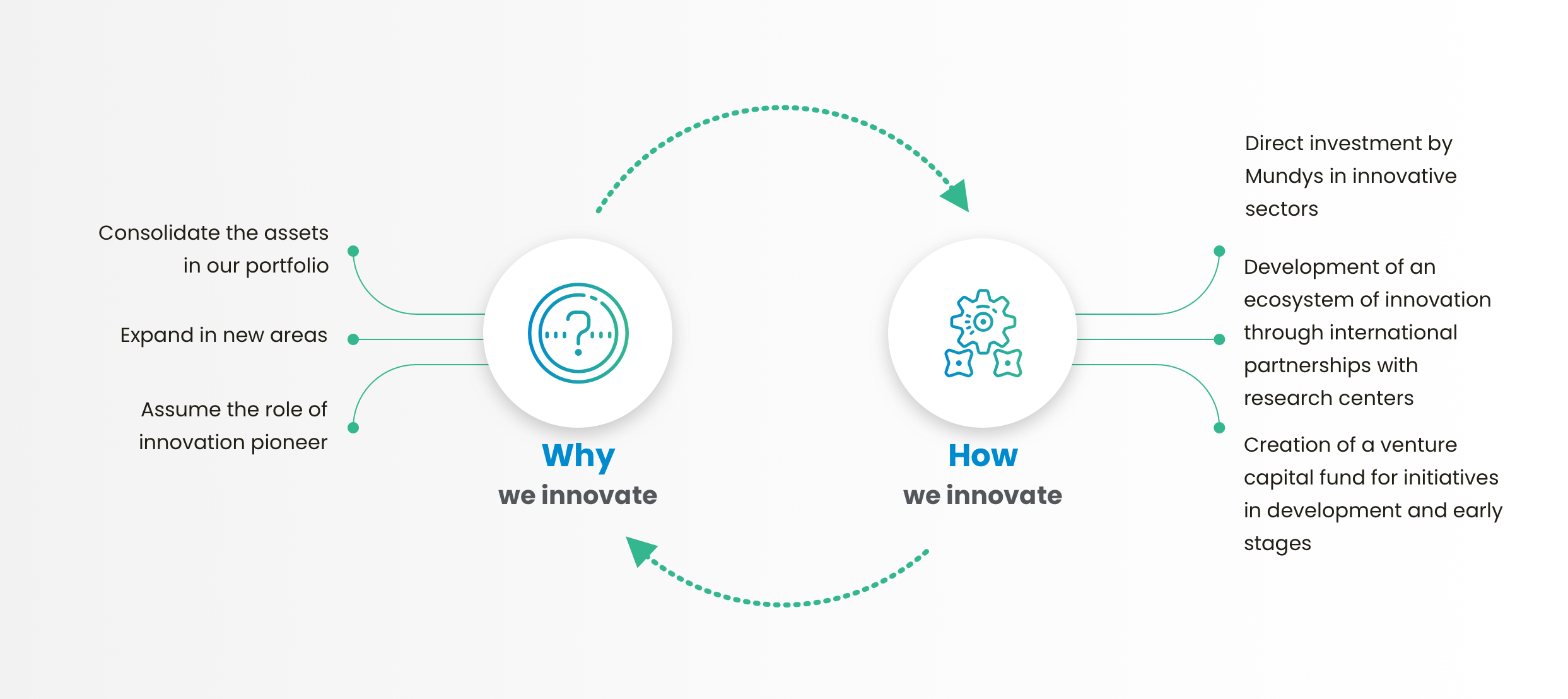 Consolidate the assets in our portfolio

Expand in new areas

Assume the role of innovation pioneer

Why
we innovate

How
we innovate

Direct investment by Mundys in innovative sectors

Development of an ecosystem of innovation through international partnerships with research centers

Creation of a venture capital fund for initiatives in development and early stages